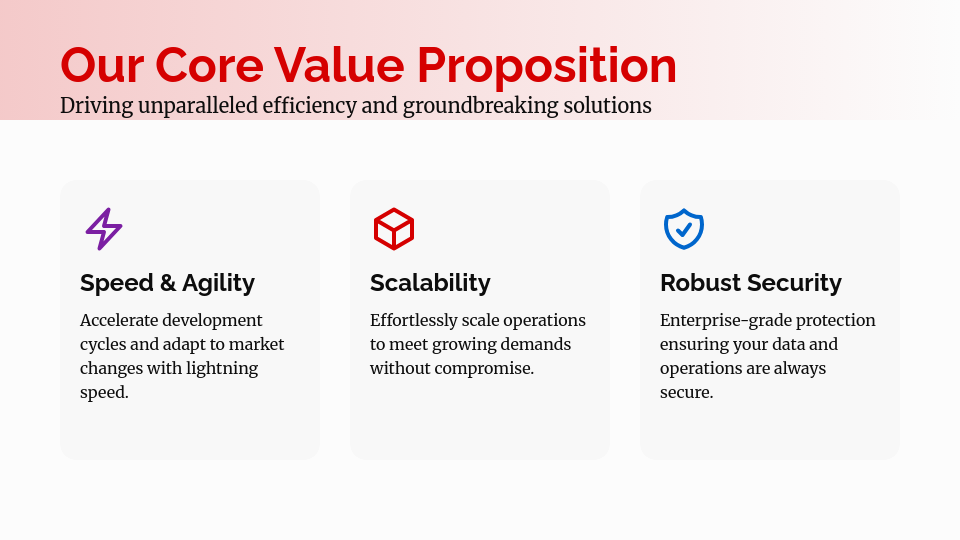 Our Core Value Proposition
Driving unparalleled efficiency and groundbreaking solutions

Speed & Agility
Accelerate development cycles and adapt to market changes with lightning speed.

Scalability
Effortlessly scale operations to meet growing demands without compromise.

Robust Security
Enterprise-grade protection ensuring your data and operations are always secure.